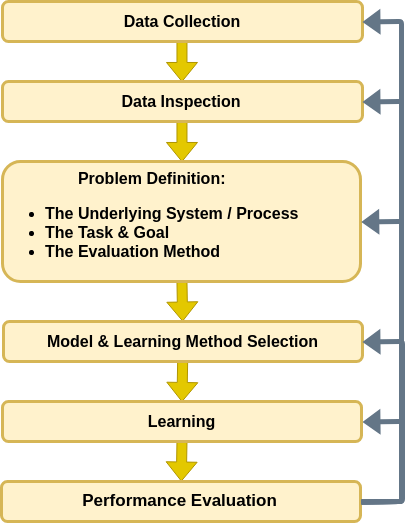 Data Collection

Data Inspection

Problem Definition:

- The Underlying System / Process
- The Task & Goal
- The Evaluation Method

Model & Learning Method Selection

Learning

Performance Evaluation